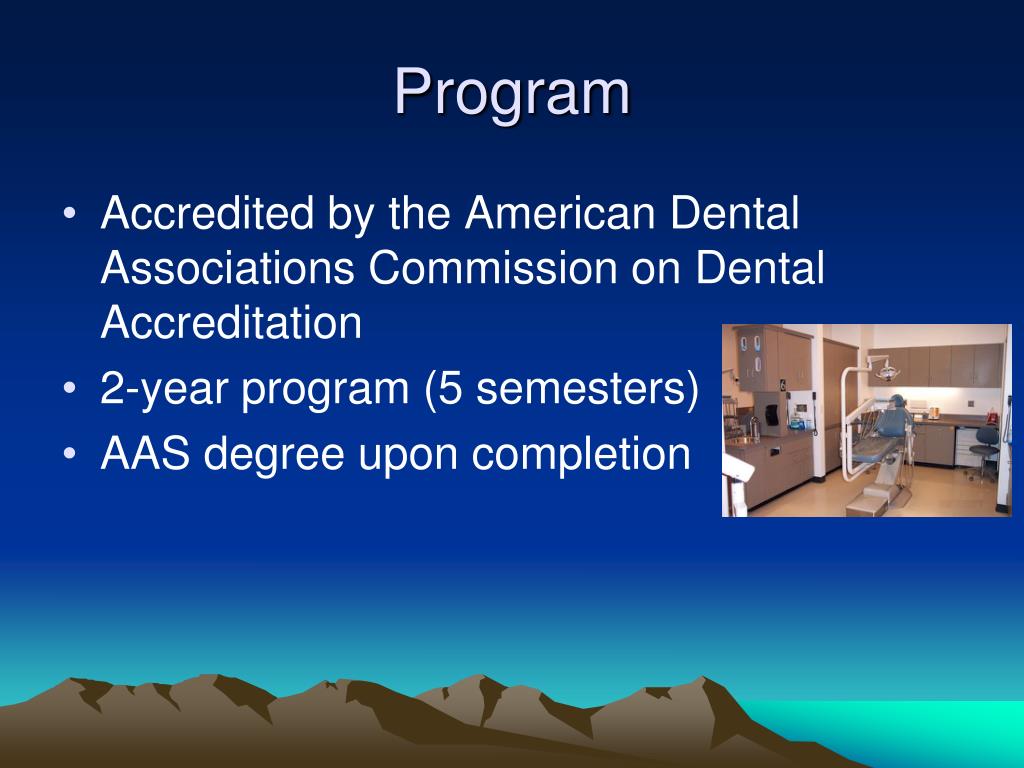 Program

• Accredited by the American Dental Associations Commission on Dental Accreditation
• 2-year program (5 semesters)
• AAS degree upon completion